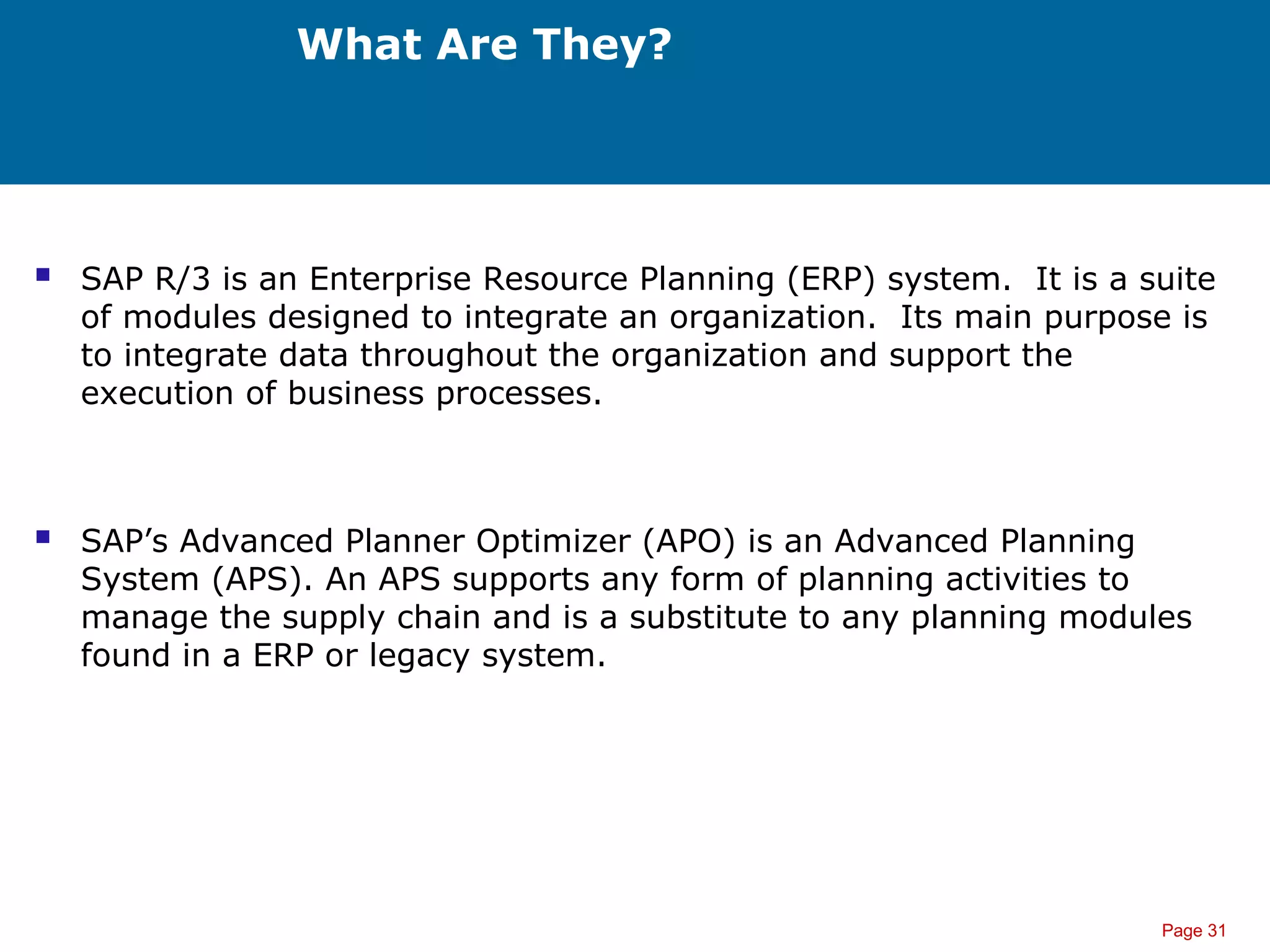 What Are They?

▪ SAP R/3 is an Enterprise Resource Planning (ERP) system. It is a suite of modules designed to integrate an organization. Its main purpose is to integrate data throughout the organization and support the execution of business processes.

▪ SAP’s Advanced Planner Optimizer (APO) is an Advanced Planning System (APS). An APS supports any form of planning activities to manage the supply chain and is a substitute to any planning modules found in a ERP or legacy system.

Page 31